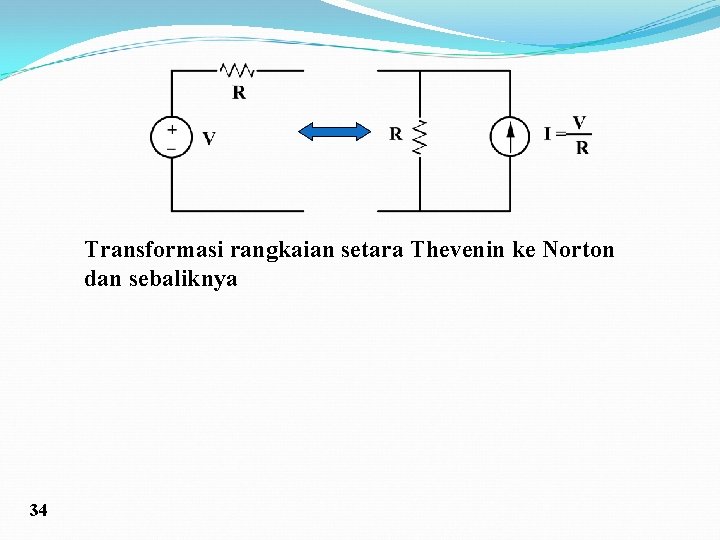 R

+
−
V

R

$I = \frac{V}{R}$

Transformasi rangkaian setara Thevenin ke Norton dan sebaliknya

34